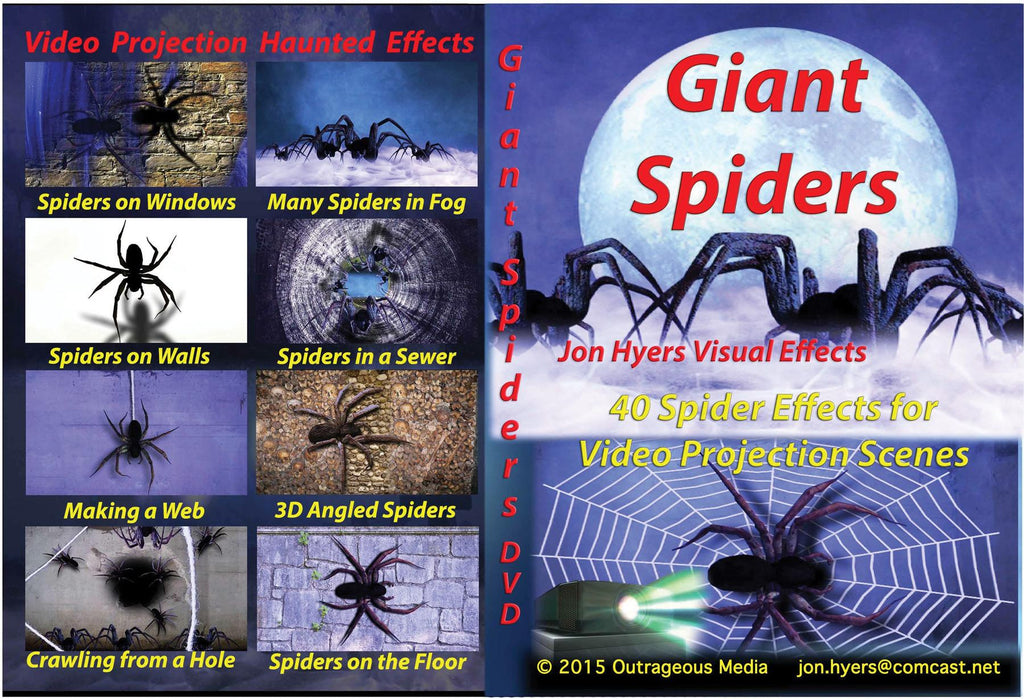 Video Projection Haunted Effects

Spiders on Windows

Many Spiders in Fog

Spiders on Walls

Spiders in a Sewer

Making a Web

3D Angled Spiders

Crawling from a Hole

Spiders on the Floor

Giant Spiders DVD

Giant Spiders

Jon Hyers Visual Effects

40 Spider Effects for Video Projection Scenes

© 2015 Outrageous Media jon.hyers@comcast.net